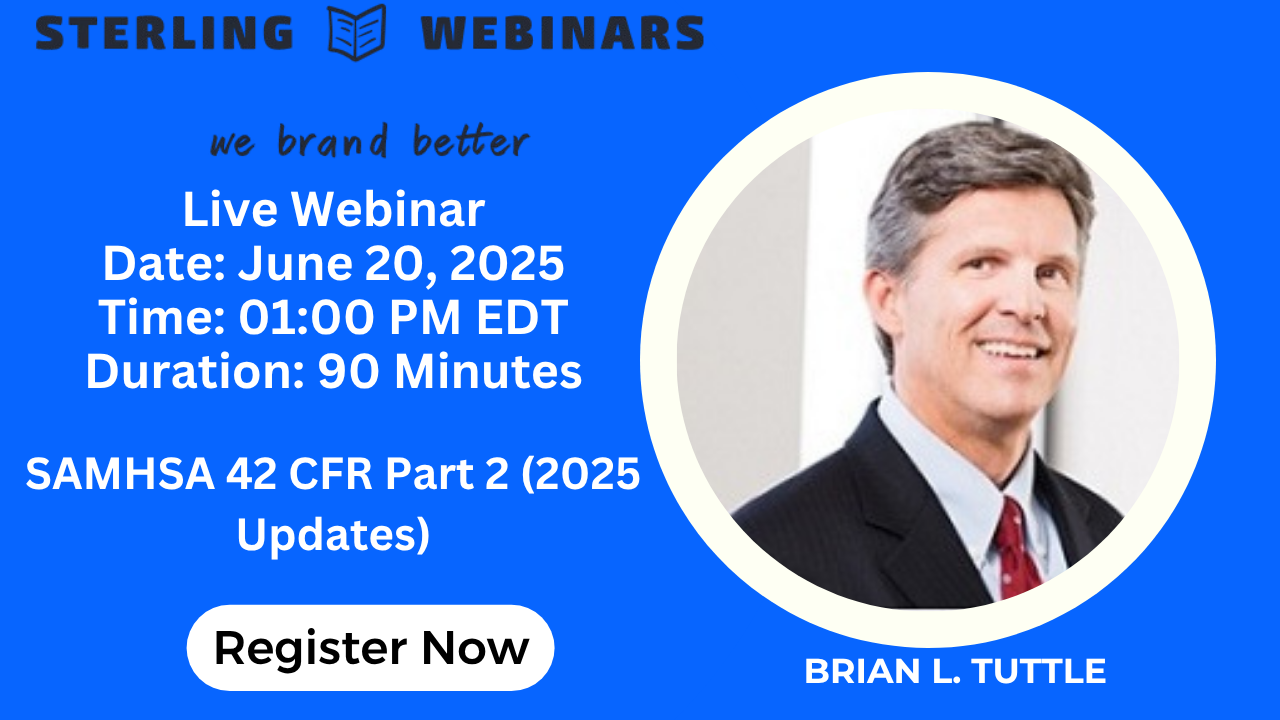 STERLING WEBINARS

we brand better

Live Webinar
Date: June 20, 2025
Time: 01:00 PM EDT
Duration: 90 Minutes

SAMHSA 42 CFR Part 2 (2025 Updates)

Register Now

BRIAN L. TUTTLE